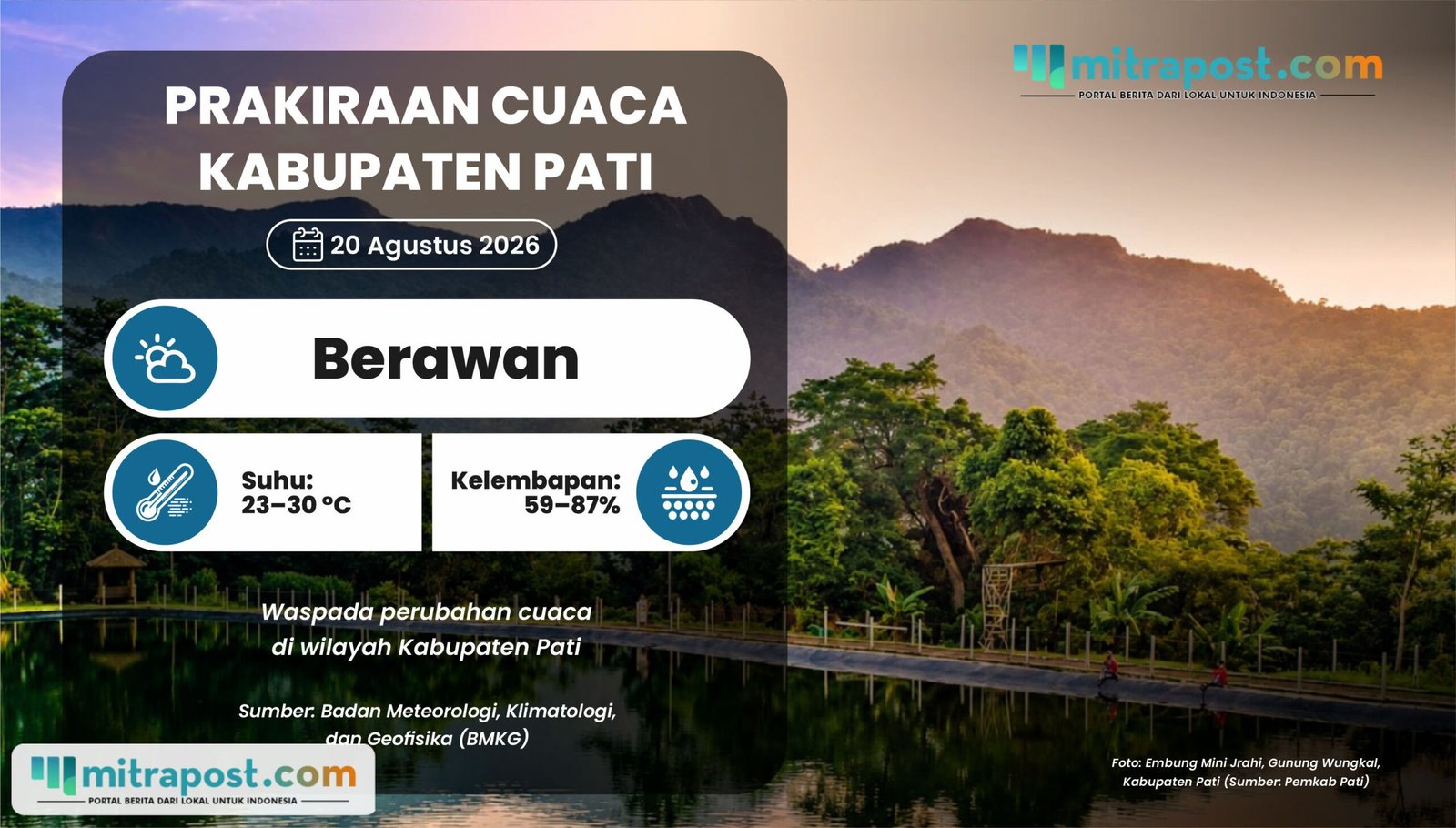 mitrapost.com
PORTAL BERITA DARI LOKAL UNTUK INDONESIA

PRAKIRAAN CUACA
KABUPATEN PATI

20 Agustus 2026

Berawan

Suhu:
23–30 °C

Kelembapan:
59–87%

Waspada perubahan cuaca
di wilayah Kabupaten Pati

Sumber: Badan Meteorologi, Klimatologi, dan Geofisika (BMKG)

mitrapost.com
PORTAL BERITA DARI LOKAL UNTUK INDONESIA

Foto: Embung Mini Jrahi, Gunung Wungkal, Kabupaten Pati (Sumber: Pemkab Pati)